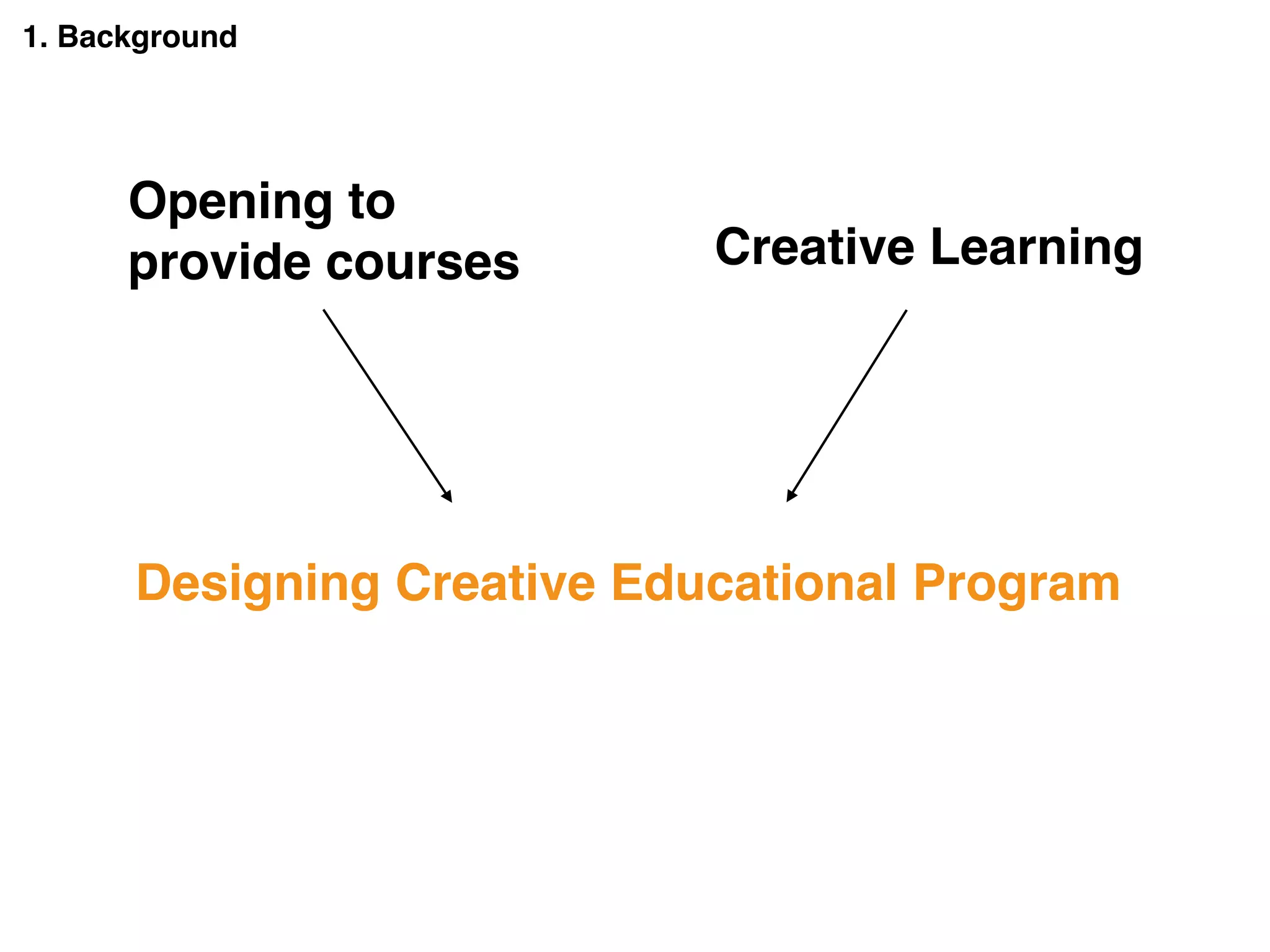 1. Background

Opening to provide courses

Creative Learning

Designing Creative Educational Program